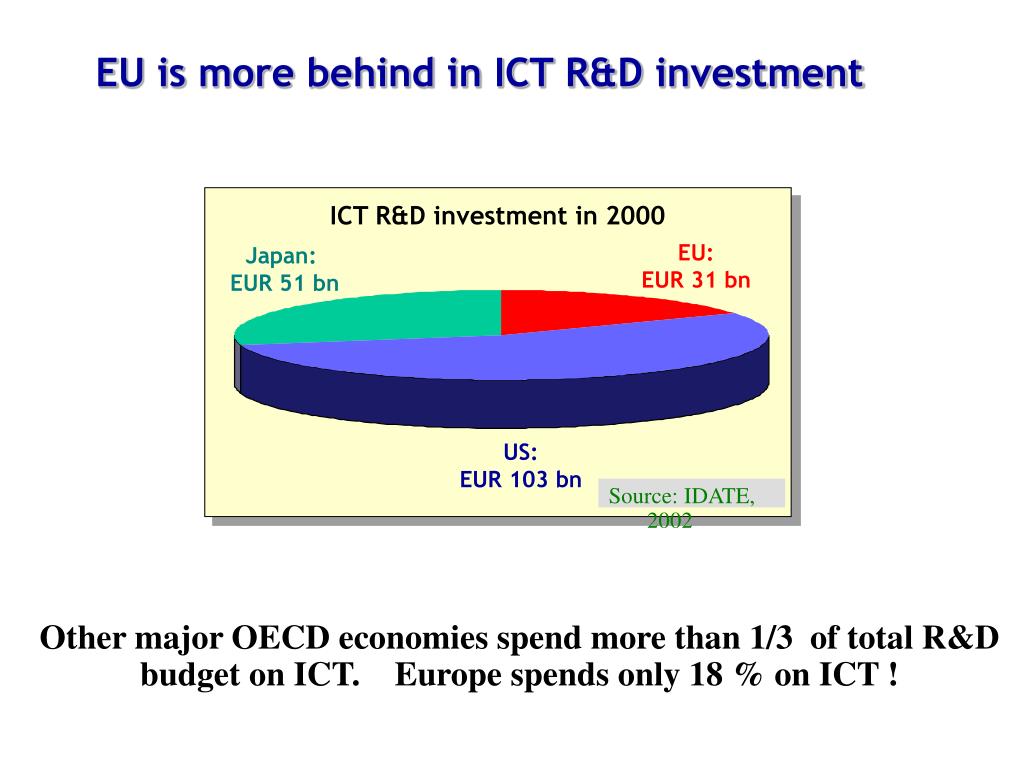 EU is more behind in ICT R&D investment

ICT R&D investment in 2000

Japan:
EUR 51 bn

EU:
EUR 31 bn

US:
EUR 103 bn

Source: IDATE, 2002

Other major OECD economies spend more than 1/3 of total R&D budget on ICT. Europe spends only 18 % on ICT !